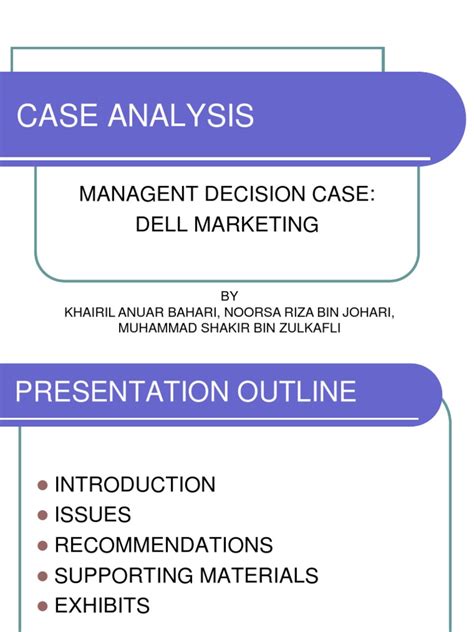 CASE ANALYSIS

MANAGENT DECISION CASE:
DELL MARKETING

BY
KHAIRIL ANUAR BAHARI, NOORSA RIZA BIN JOHARI, MUHAMMAD SHAKIR BIN ZULKAFLI

PRESENTATION OUTLINE

- INTRODUCTION
- ISSUES
- RECOMMENDATIONS
- SUPPORTING MATERIALS
- EXHIBITS